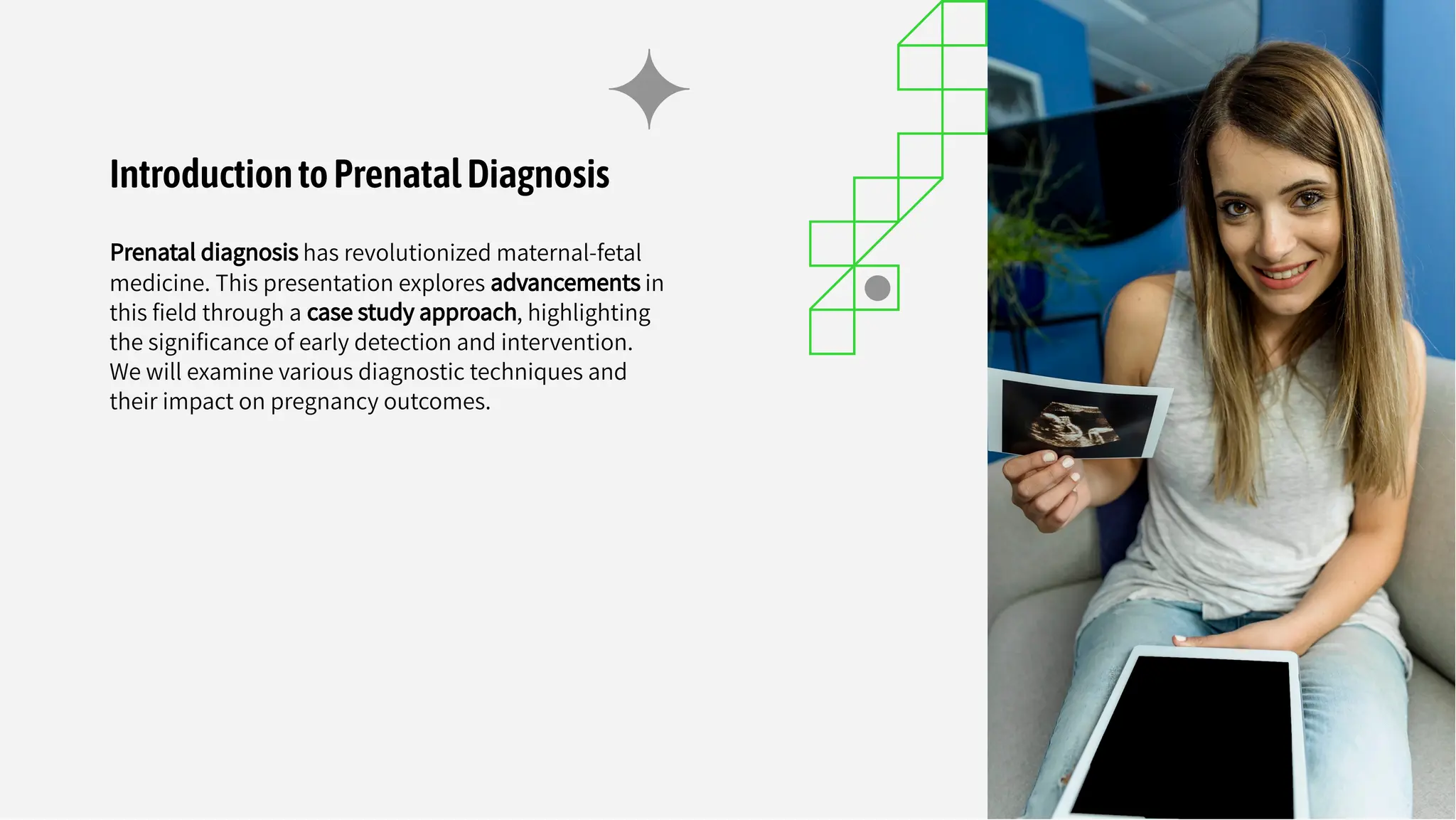 Introduction to Prenatal Diagnosis

Prenatal diagnosis has revolutionized maternal-fetal medicine. This presentation explores advancements in this field through a case study approach, highlighting the significance of early detection and intervention. We will examine various diagnostic techniques and their impact on pregnancy outcomes.